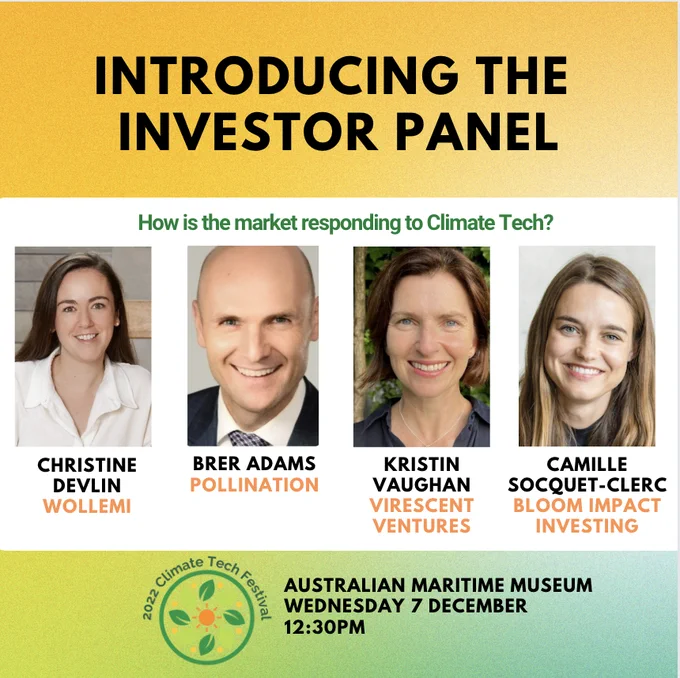 INTRODUCING THE INVESTOR PANEL

How is the market responding to Climate Tech?

CHRISTINE DEVLIN
WOLLEMI

BRER ADAMS
POLLINATION

KRISTIN VAUGHAN
VIRESCENT VENTURES

CAMILLE SOCQUET-CLERC
BLOOM IMPACT INVESTING

2022 Climate Tech Festival

AUSTRALIAN MARITIME MUSEUM
WEDNESDAY 7 DECEMBER
12:30PM